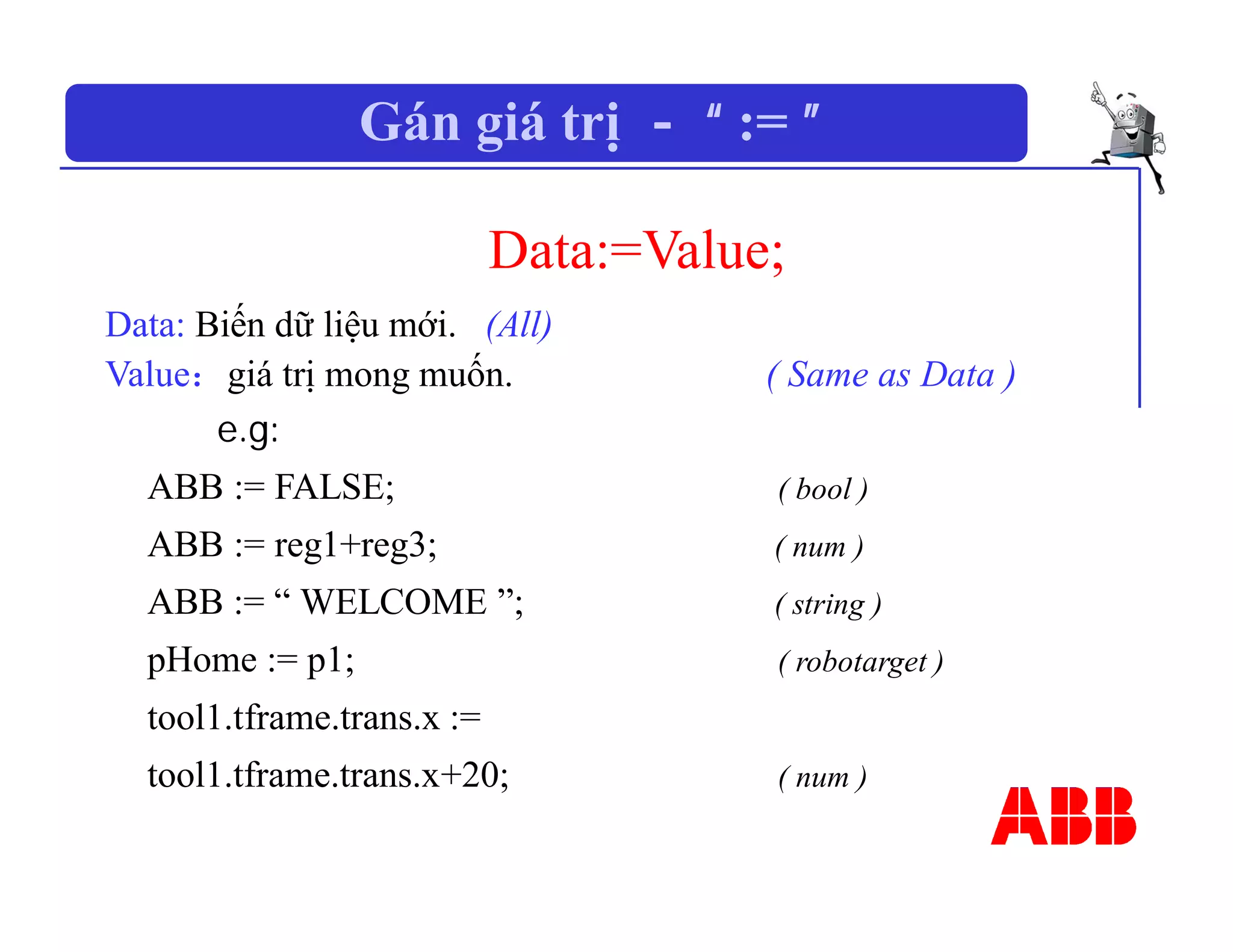 Gán giá trị - " := "

Data:=Value;

Data: Biến dữ liệu mới. (All)

Value: giá trị mong muốn. ( Same as Data )

e.g:

ABB := FALSE; ( bool )

ABB := reg1+reg3; ( num )

ABB := “ WELCOME ”; ( string )

pHome := p1; ( robotarget )

tool1.tframe.trans.x :=

tool1.tframe.trans.x+20; ( num )

ABB